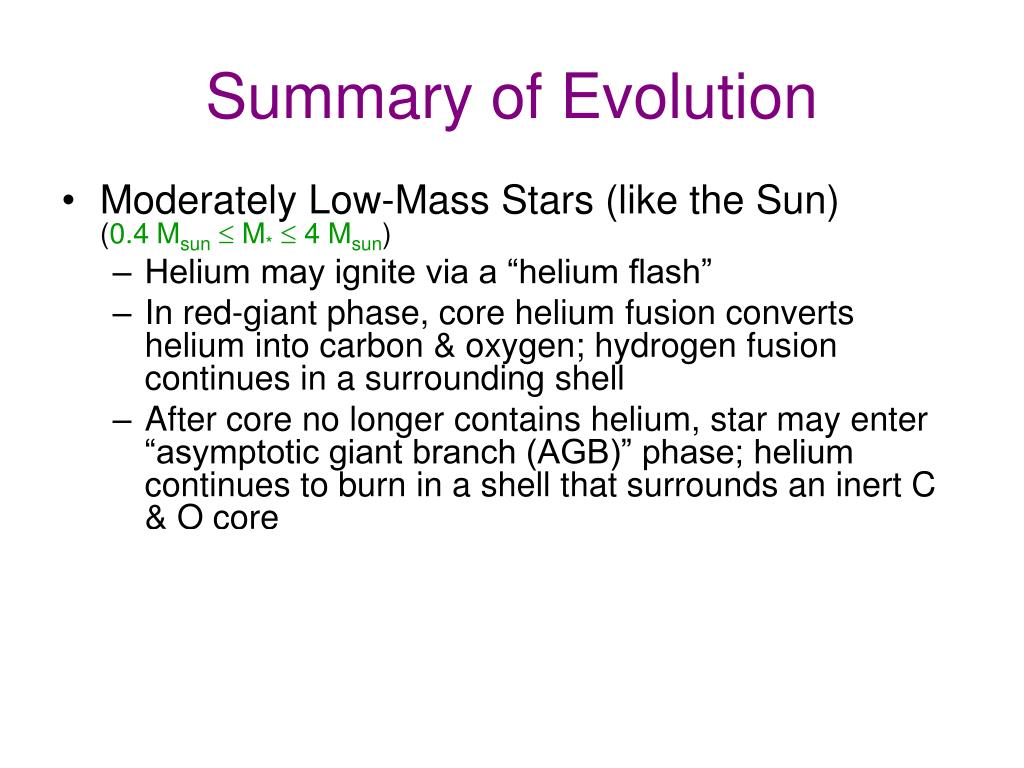 Summary of Evolution

• Moderately Low-Mass Stars (like the Sun) ($0.4\ M_{sun} \leq M_{*} \leq 4\ M_{sun}$)
  – Helium may ignite via a “helium flash”
  – In red-giant phase, core helium fusion converts helium into carbon & oxygen; hydrogen fusion continues in a surrounding shell
  – After core no longer contains helium, star may enter “asymptotic giant branch (AGB)” phase; helium continues to burn in a shell that surrounds an inert C & O core